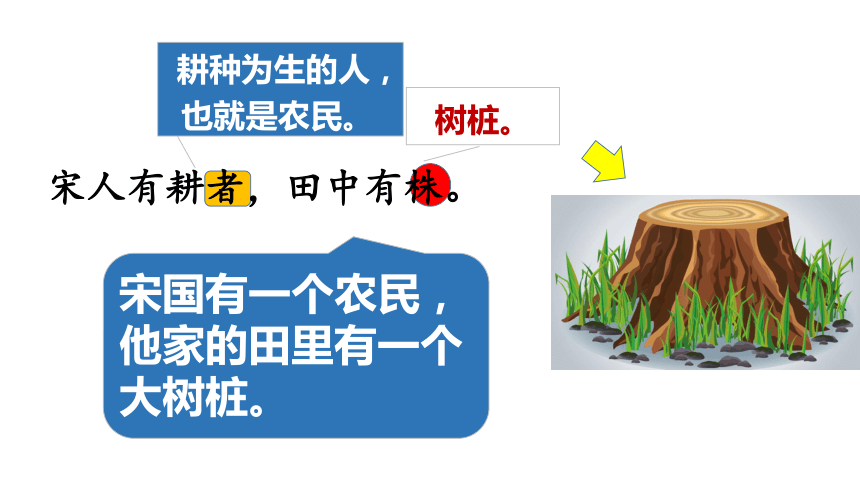 耕种为生的人，也就是农民。

树桩。

宋人有耕者，田中有株。

宋国有一个农民，他家的田里有一个大树桩。